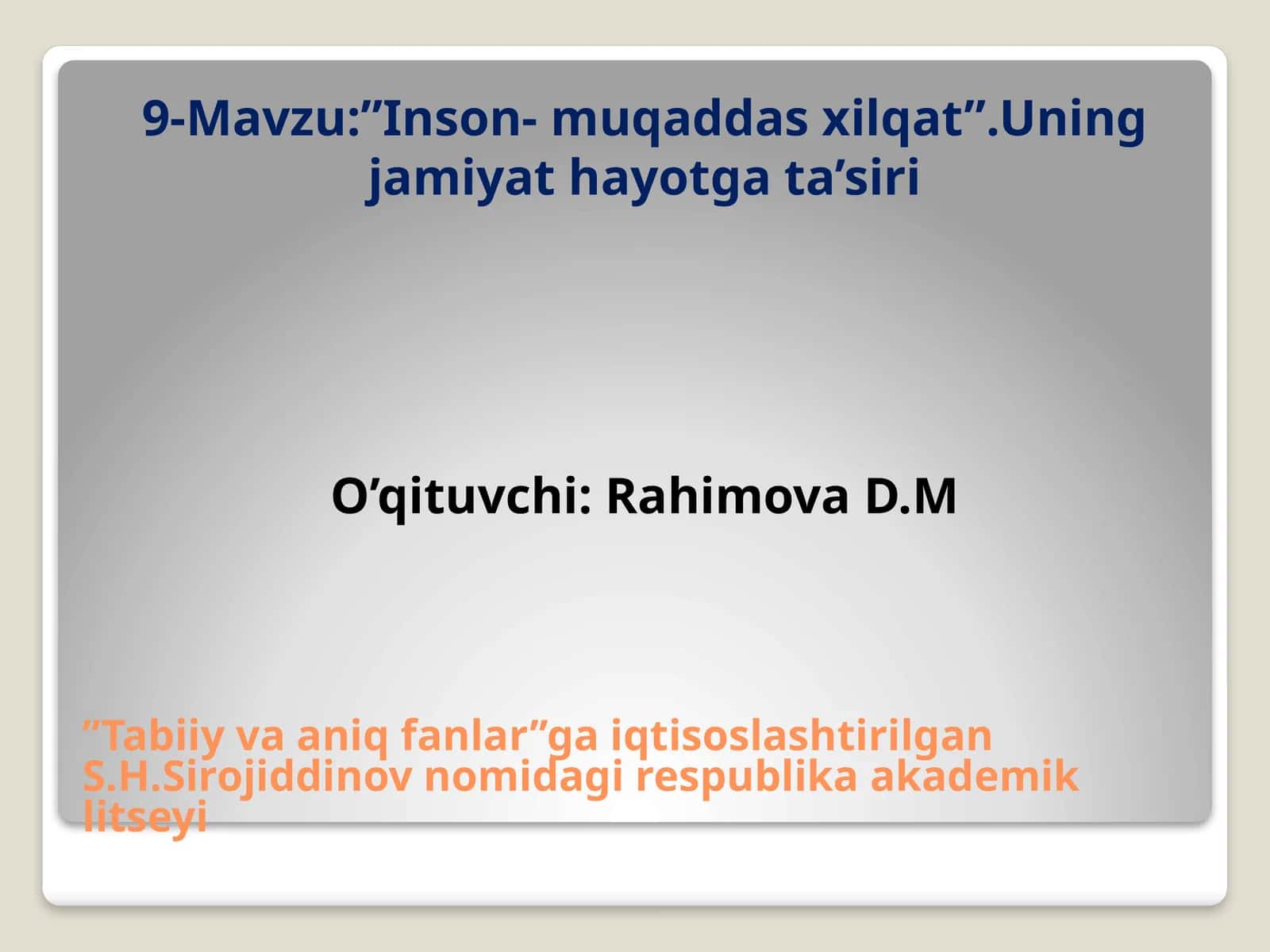 9-Mavzu:”Inson- muqaddas xilqat”.Uning jamiyat hayotga ta’siri

O’qituvchi: Rahimova D.M

”Tabiiy va aniq fanlar”ga iqtisoslashtirilgan S.H.Sirojiddinov nomidagi respublika akademik litseyi